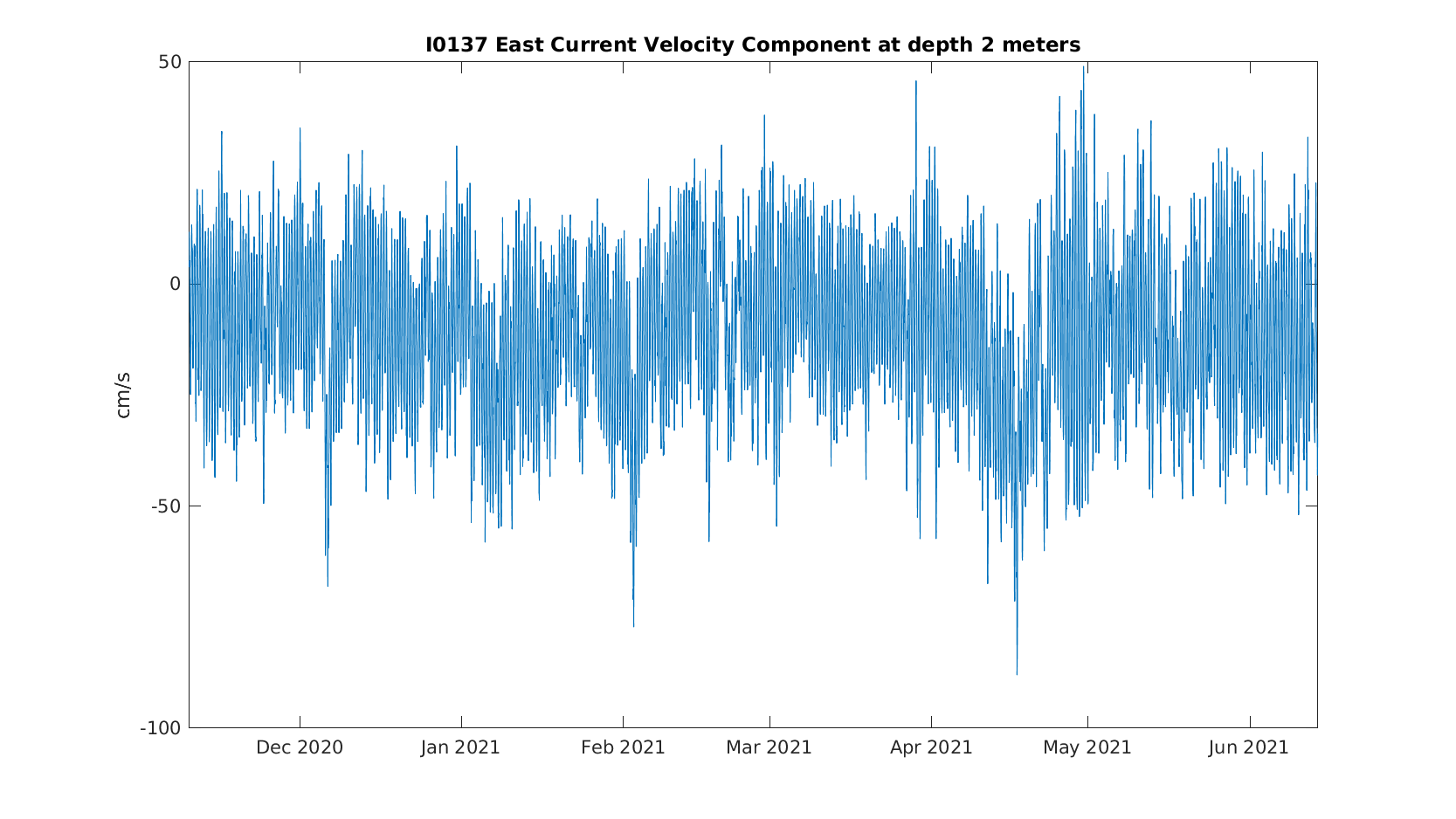 I0137 East Current Velocity Component at depth 2 meters

50
0
-50
-100

cm/s

Dec 2020
Jan 2021
Feb 2021
Mar 2021
Apr 2021
May 2021
Jun 2021